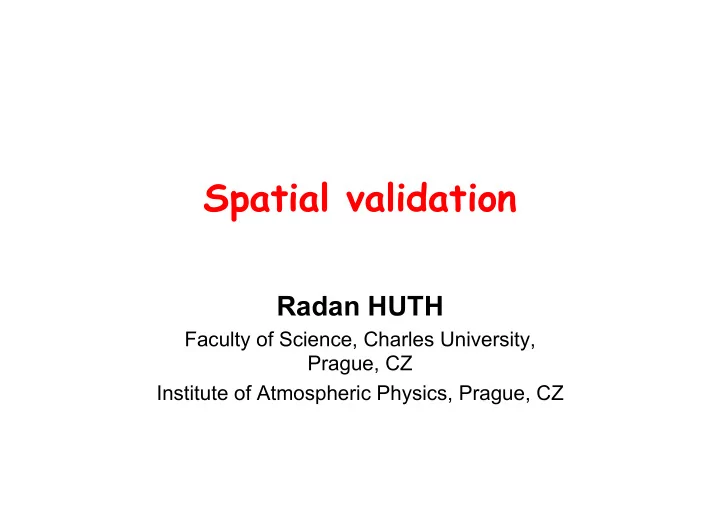 Spatial validation

Radan HUTH

Faculty of Science, Charles University, Prague, CZ

Institute of Atmospheric Physics, Prague, CZ